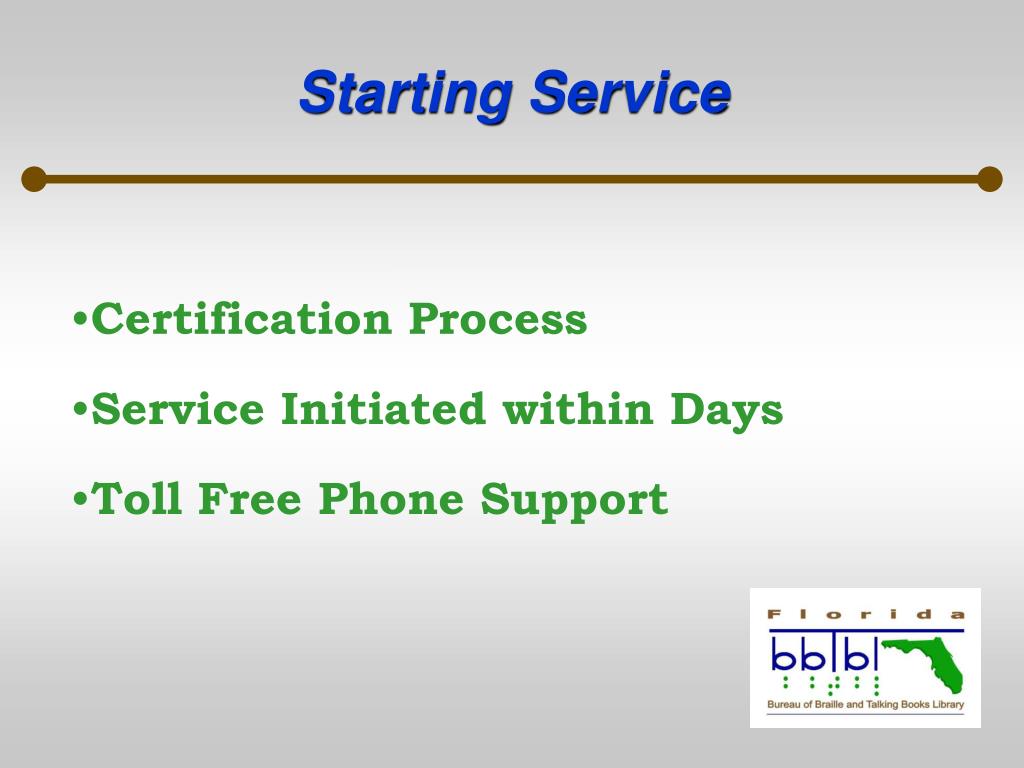 Starting Service

•Certification Process

•Service Initiated within Days

•Toll Free Phone Support

Florida
bbtbl
Bureau of Braille and Talking Books Library